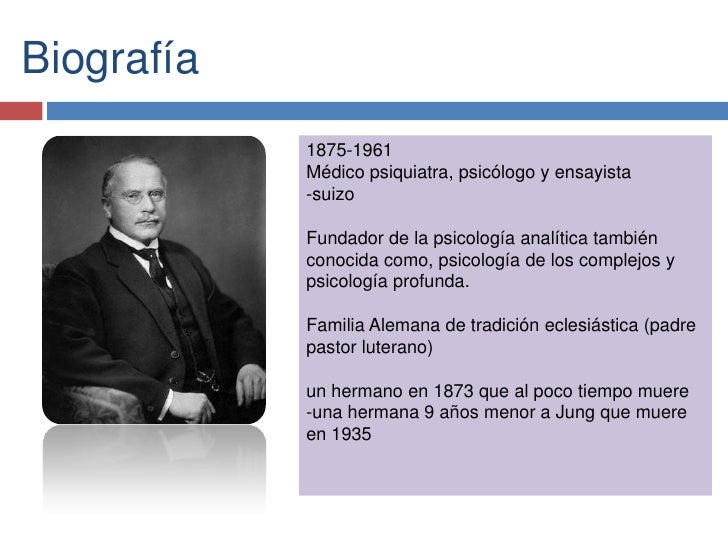 Biografía

1875-1961
Médico psiquiatra, psicólogo y ensayista
-suizo

Fundador de la psicología analítica también conocida como, psicología de los complejos y psicología profunda.

Familia Alemana de tradición eclesiástica (padre pastor luterano)

un hermano en 1873 que al poco tiempo muere
-una hermana 9 años menor a Jung que muere en 1935